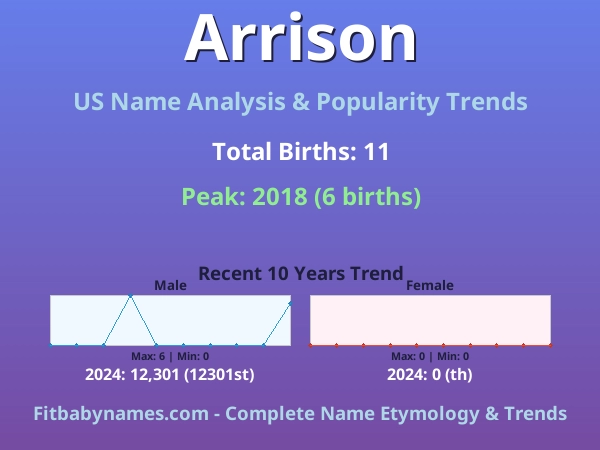 Arrison

US Name Analysis & Popularity Trends

Total Births: 11

Peak: 2018 (6 births)

Recent 10 Years Trend

Male

Max: 6 | Min: 0

2024: 12,301 (12301st)

Female

Max: 0 | Min: 0

2024: 0 (th)

Fitbabynames.com - Complete Name Etymology & Trends